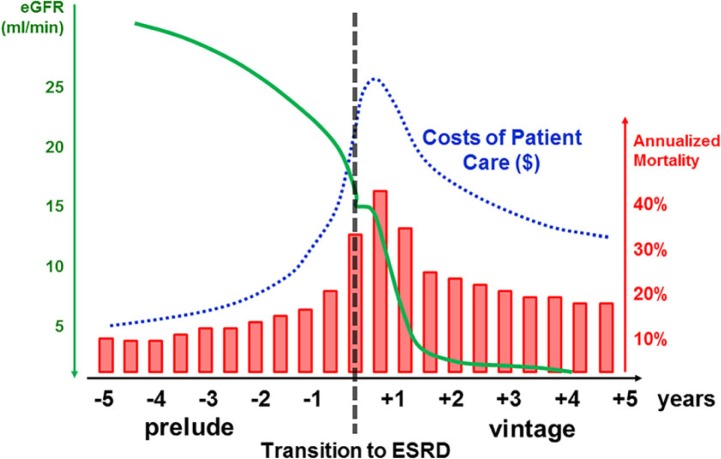 eGFR (ml/min)

25

20

15

10

5

Costs of Patient Care ($)

Annualized Mortality

40%

30%

20%

10%

-5 -4 -3 -2 -1 +1 +2 +3 +4 +5 years

prelude

vintage

Transition to ESRD